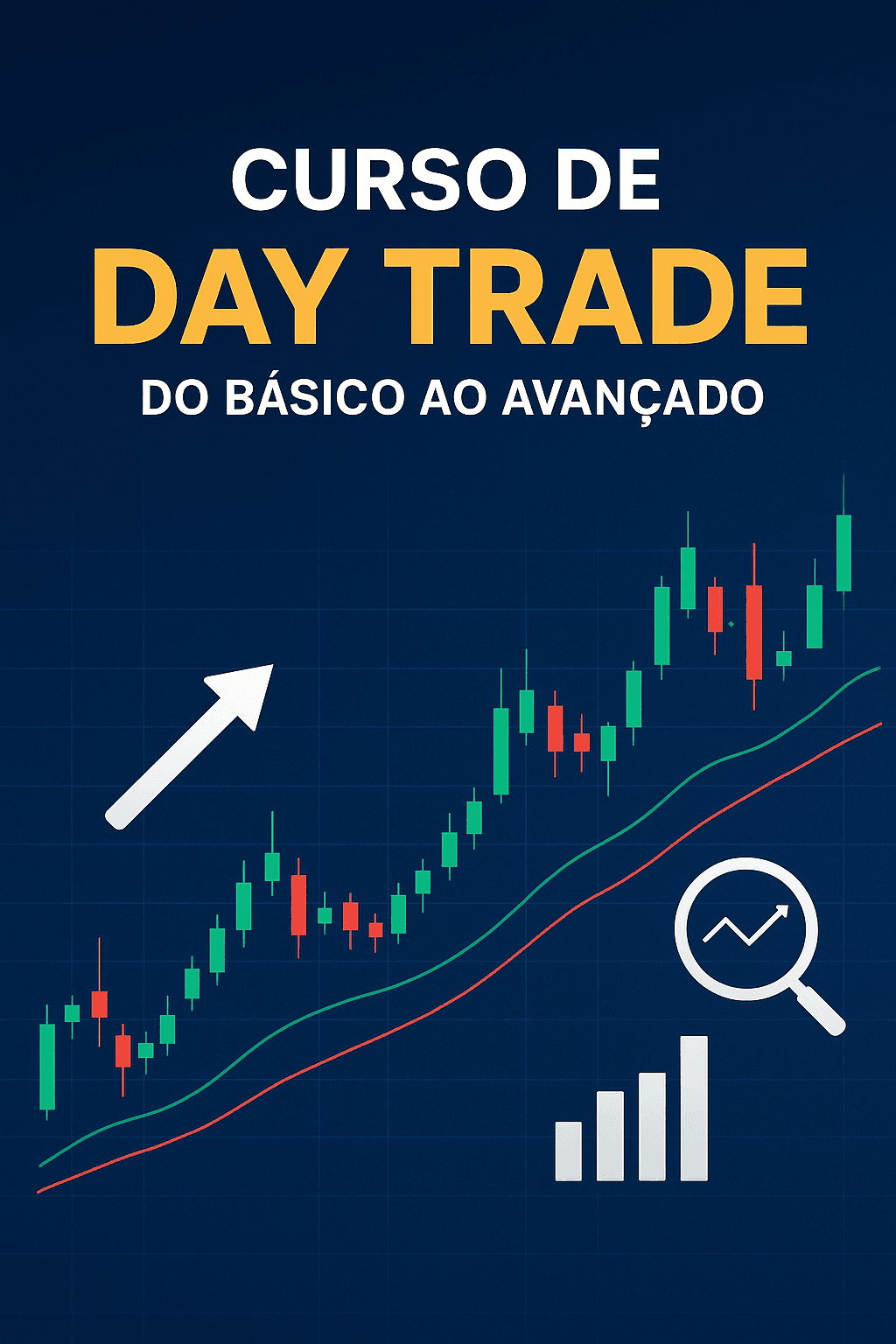 CURSO DE
DAY TRADE
DO BÁSICO AO AVANÇADO